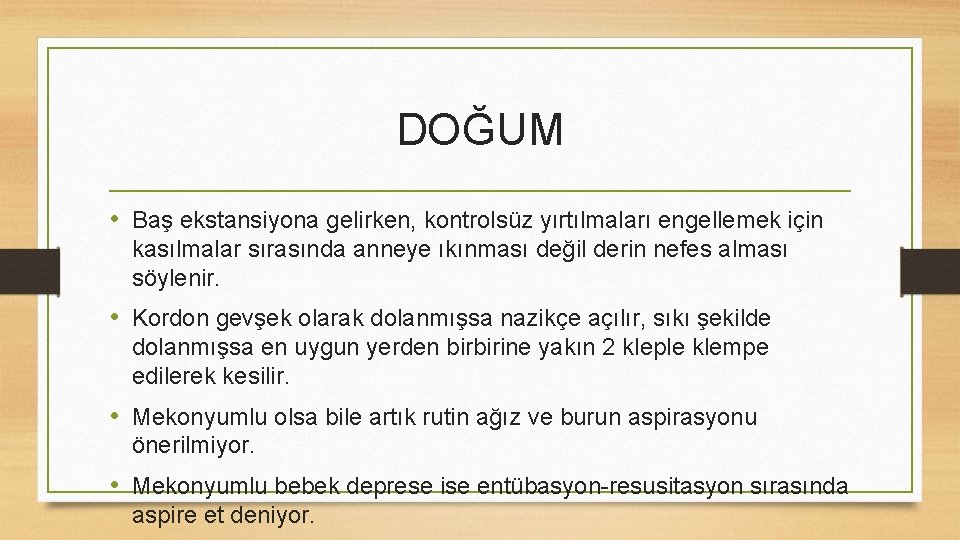 DOĞUM

• Baş ekstansiyona gelirken, kontrolsüz yırtılmaları engellemek için kasılmalar sırasında anneye ıkınması değil derin nefes alması söylenir.

• Kordon gevşek olarak dolanmışsa nazikçe açılır, sıkı şekilde dolanmışsa en uygun yerden birbirine yakın 2 kleple klempe edilerek kesilir.

• Mekonyumlu olsa bile artık rutin ağız ve burun aspirasyonu önerilmiyor.

• Mekonyumlu bebek deprese ise entübasyon-resusitasyon sırasında aspire et deniyor.